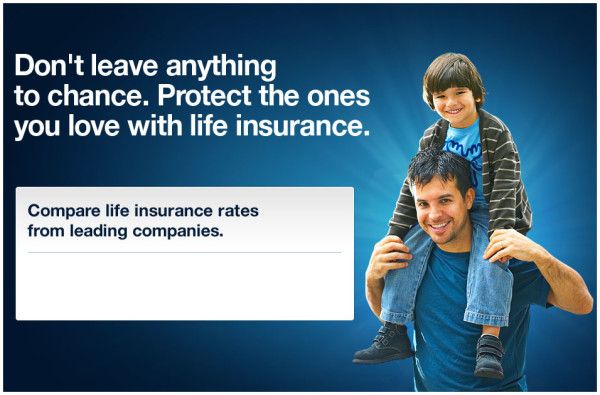 Don't leave anything to chance. Protect the ones you love with life insurance.

Compare life insurance rates from leading companies.